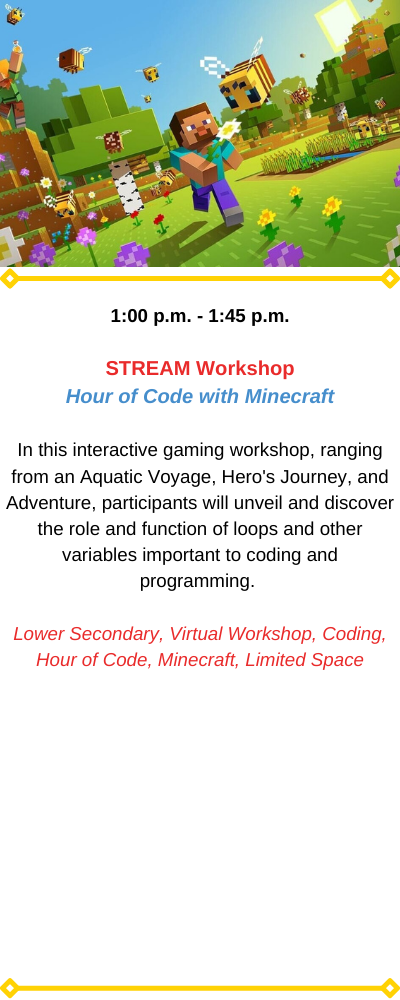 1:00 p.m. - 1:45 p.m.

STREAM Workshop
Hour of Code with Minecraft

In this interactive gaming workshop, ranging from an Aquatic Voyage, Hero's Journey, and Adventure, participants will unveil and discover the role and function of loops and other variables important to coding and programming.

Lower Secondary, Virtual Workshop, Coding, Hour of Code, Minecraft, Limited Space